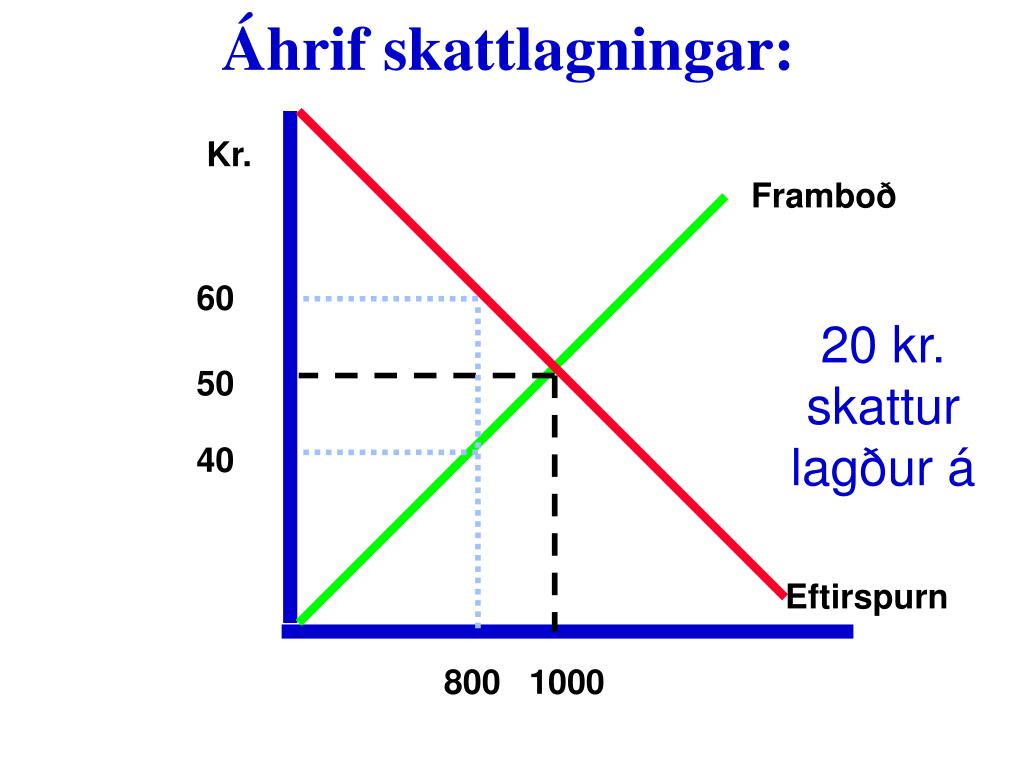 Áhrif skattlagningar:

Kr.

Framboð

60

50

40

20 kr. skattur lagður á

Eftirspurn

800 1000